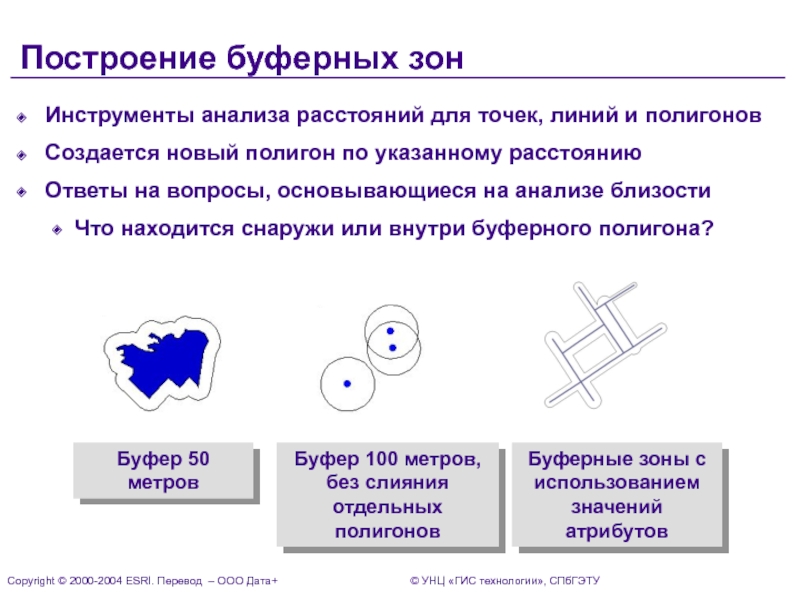 Построение буферных зон

Инструменты анализа расстояний для точек, линий и полигонов

Создается новый полигон по указанному расстоянию

Ответы на вопросы, основывающиеся на анализе близости

Что находится снаружи или внутри буферного полигона?

Буфер 50 метров

Буфер 100 метров, без слияния отдельных полигонов

Буферные зоны с использованием значений атрибутов

Copyright © 2000-2004 ESRI. Перевод – ООО Дата+

© УНЦ «ГИС технологии», СПбГЭТУ